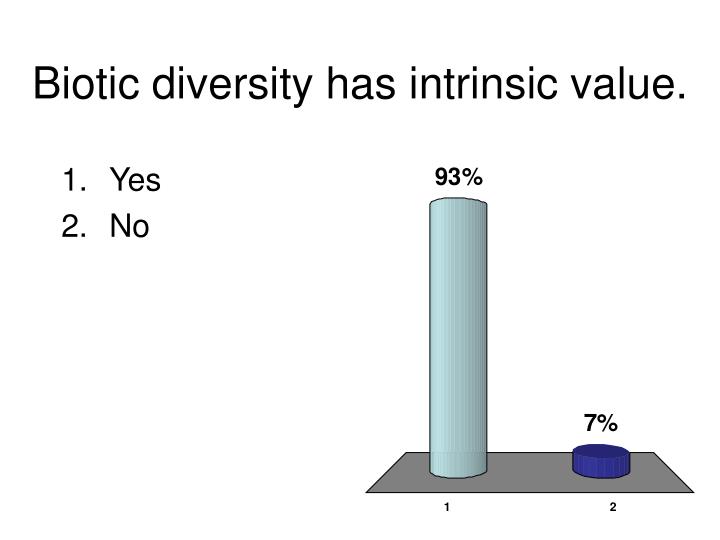 Biotic diversity has intrinsic value.

1. Yes
2. No

93%

7%

1

2